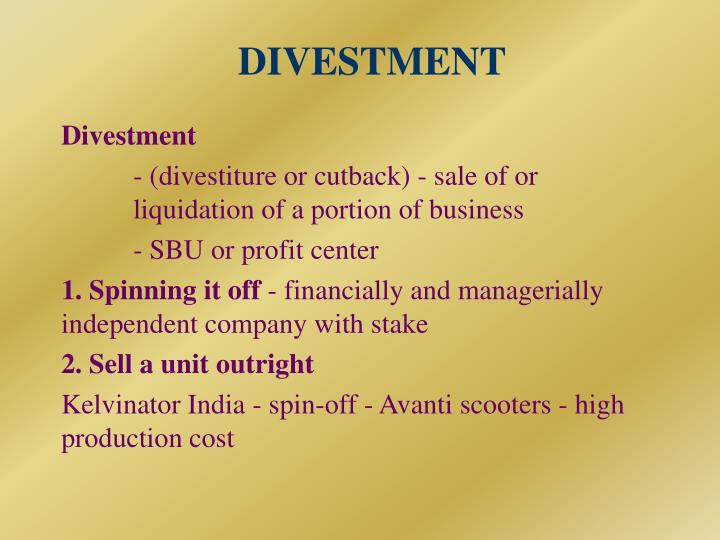 DIVESTMENT

Divestment

- (divestiture or cutback) - sale of or liquidation of a portion of business

- SBU or profit center

1. Spinning it off - financially and managerially independent company with stake

2. Sell a unit outright

Kelvinator India - spin-off - Avanti scooters - high production cost